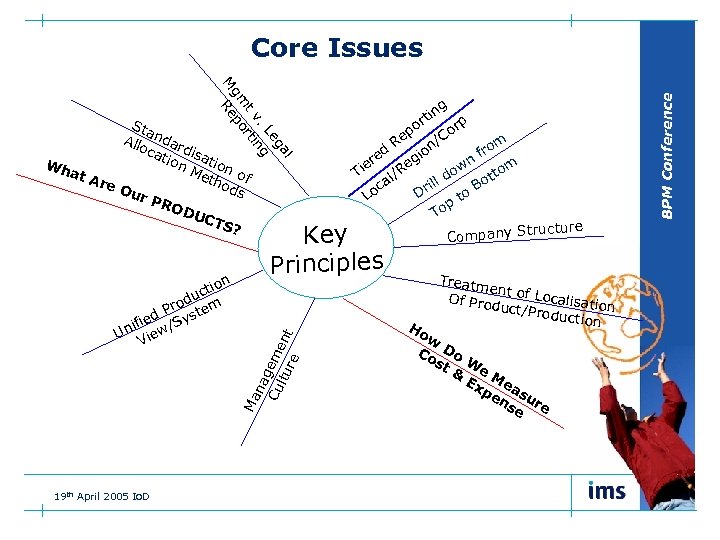 Core Issues

BPM Conference

Key Principles

Mgmt v. Legal Reporting

Tiered Reporting Local/Region/Corp

Drill down from Top to Bottom

Company Structure

Treatment of Localisation Of Product/Production

How Do We Measure Cost & Expense

Management Culture

Unified Production View/System

What Are Our PRODUCTS?

Standardisation of Allocation Methods

19th April 2005 IoD

ims